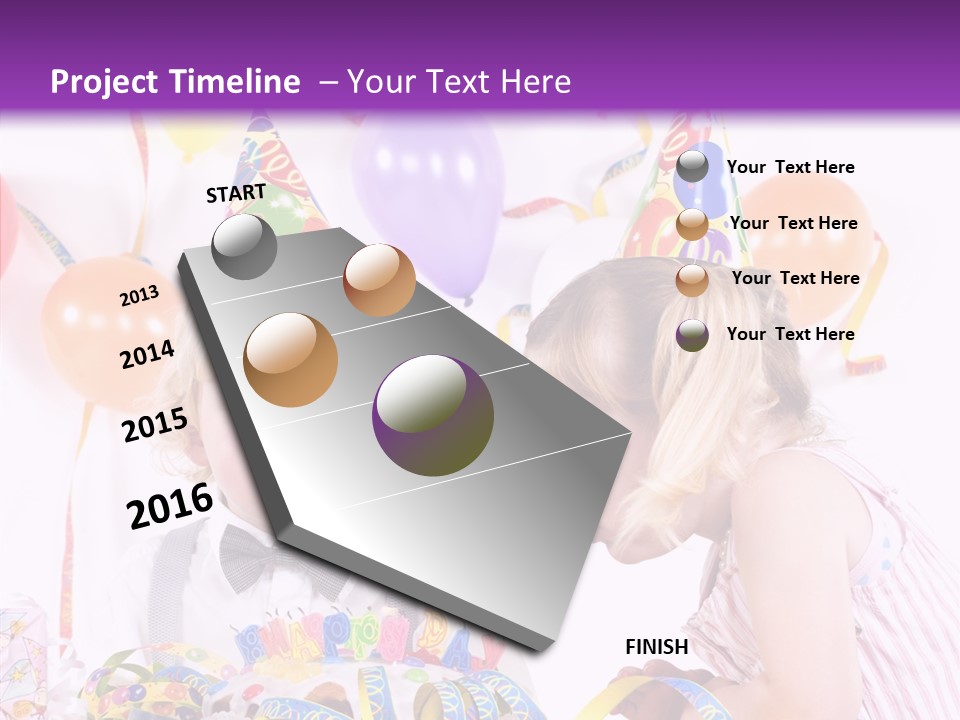 Project Timeline – Your Text Here

START

2013

2014

2015

2016

Your Text Here

Your Text Here

Your Text Here

Your Text Here

FINISH